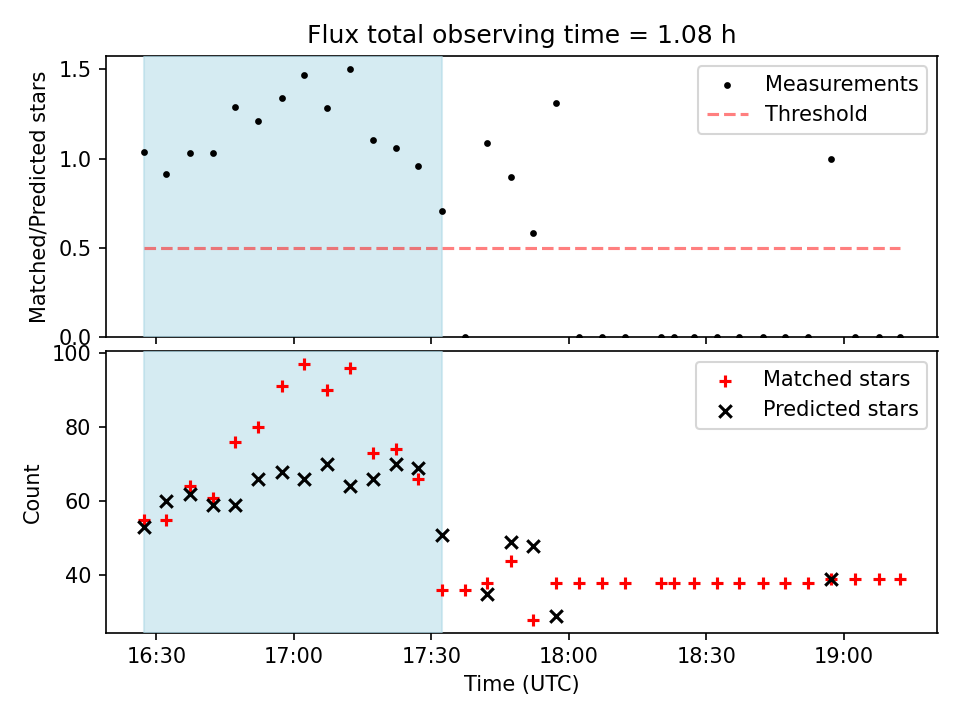 Flux total observing time = 1.08 h

Matched/Predicted stars

1.5
1.0
0.5
0.0

Measurements
Threshold

Count

100
80
60
40

Matched stars
Predicted stars

16:30
17:00
17:30
18:00
18:30
19:00

Time (UTC)